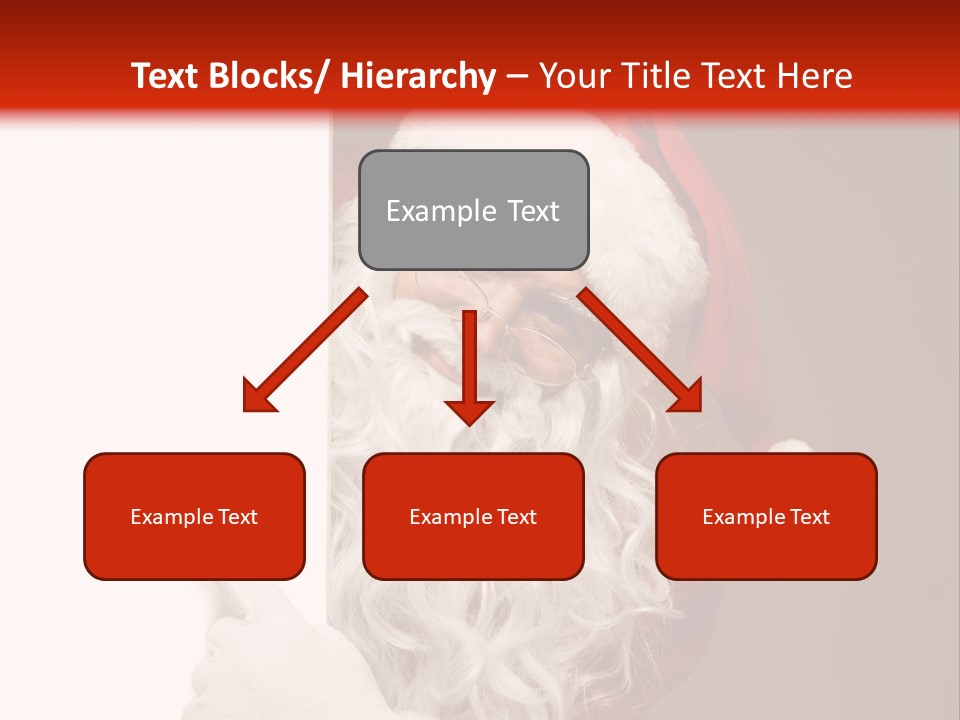 Text Blocks/ Hierarchy – Your Title Text Here

Example Text

Example Text

Example Text

Example Text